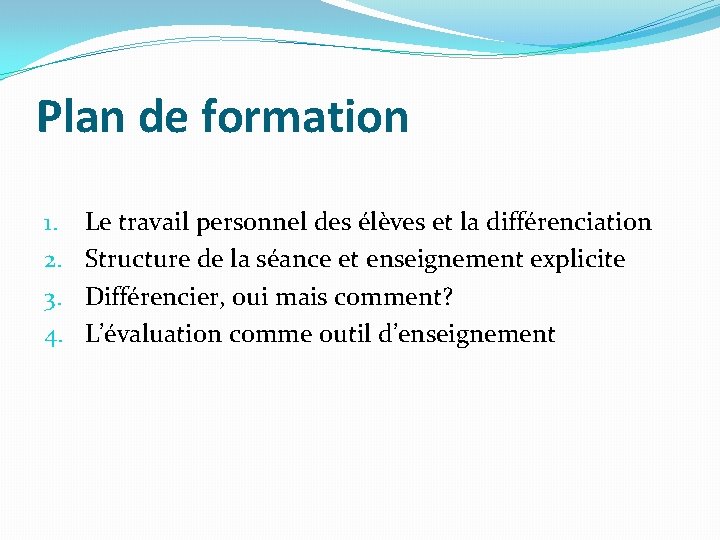 Plan de formation

1. Le travail personnel des élèves et la différenciation
2. Structure de la séance et enseignement explicite
3. Différencier, oui mais comment?
4. L'évaluation comme outil d'enseignement